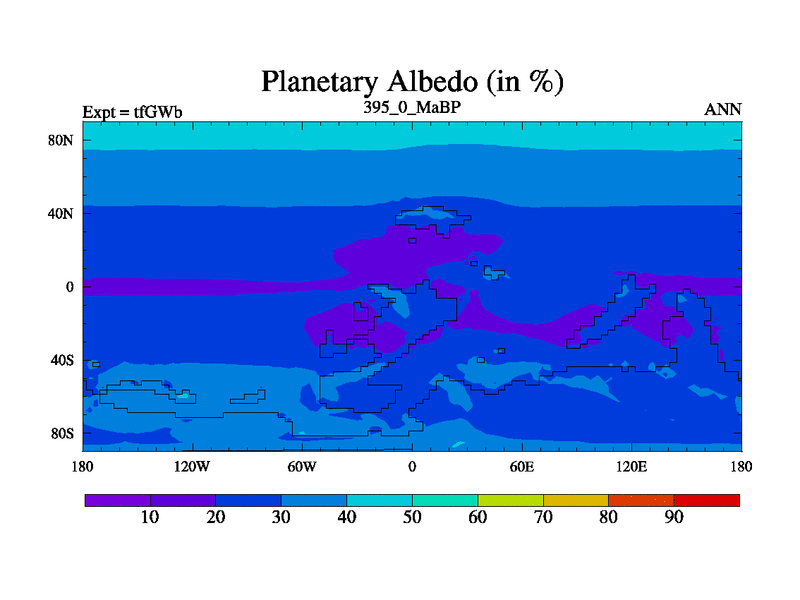 Planetary Albedo (in %)

Expt = tfGWb

395_0_MaBP

ANN

80N

40N

0

40S

80S

180

120W

60W

0

60E

120E

180

10

20

30

40

50

60

70

80

90